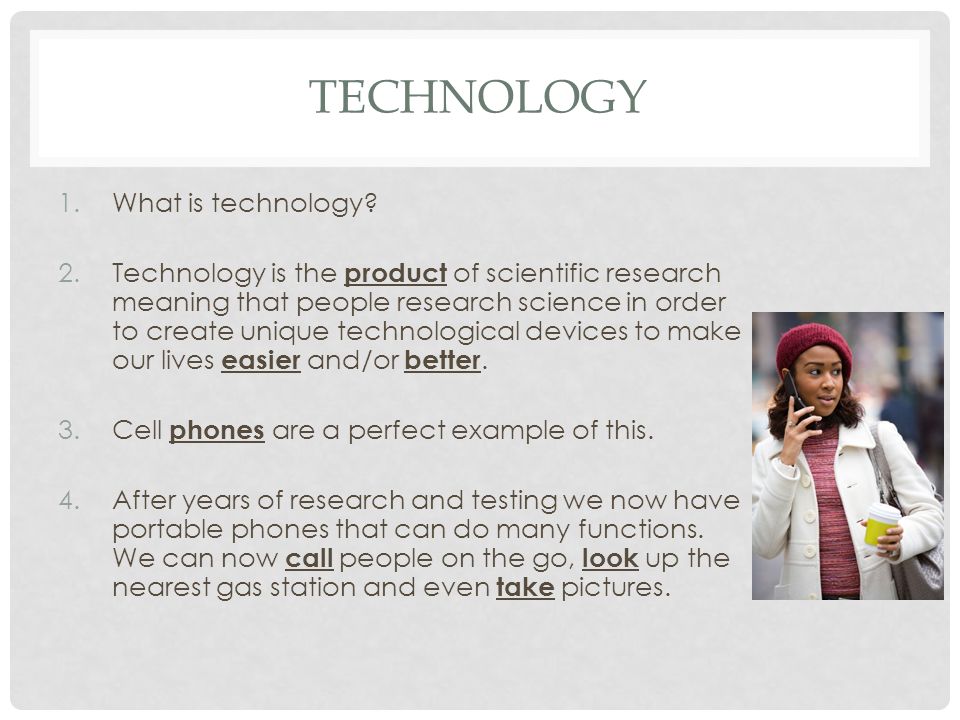 TECHNOLOGY

1. What is technology?

2. Technology is the product of scientific research meaning that people research science in order to create unique technological devices to make our lives easier and/or better.

3. Cell phones are a perfect example of this.

4. After years of research and testing we now have portable phones that can do many functions. We can now call people on the go, look up the nearest gas station and even take pictures.